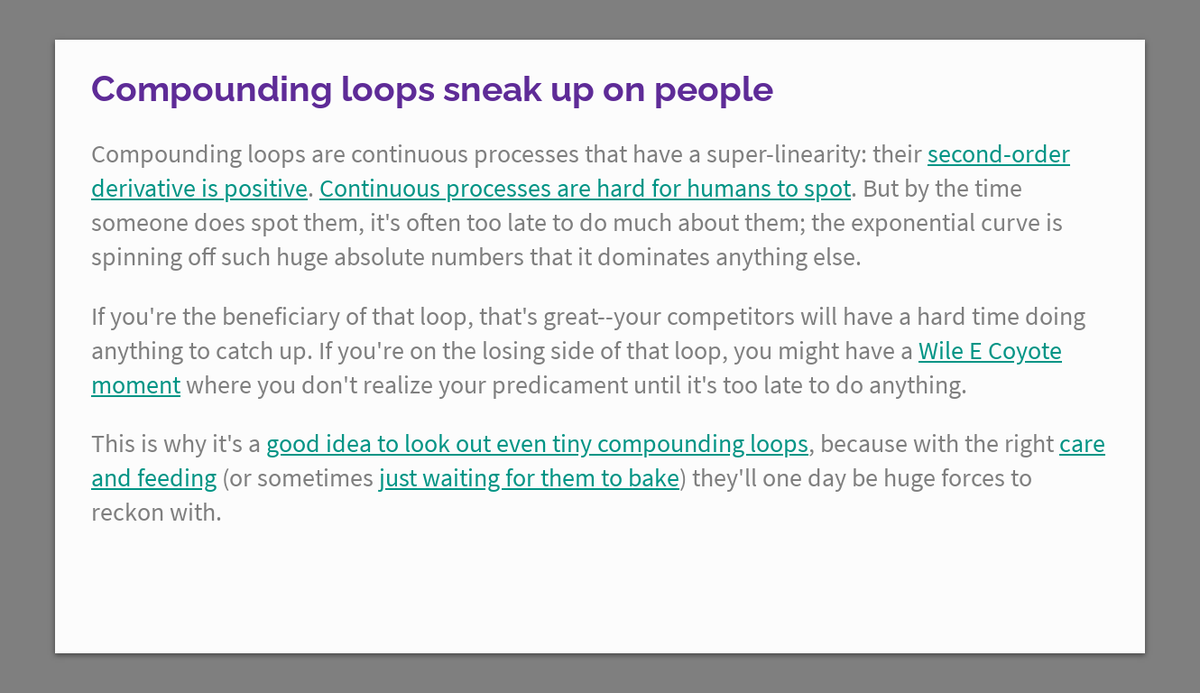 Compounding loops sneak up on people

Compounding loops are continuous processes that have a super-linearity: their second-order derivative is positive. Continuous processes are hard for humans to spot. But by the time someone does spot them, it's often too late to do much about them; the exponential curve is spinning off such huge absolute numbers that it dominates anything else.

If you're the beneficiary of that loop, that's great--your competitors will have a hard time doing anything to catch up. If you're on the losing side of that loop, you might have a Wile E Coyote moment where you don't realize your predicament until it's too late to do anything.

This is why it's a good idea to look out even tiny compounding loops, because with the right care and feeding (or sometimes just waiting for them to bake) they'll one day be huge forces to reckon with.